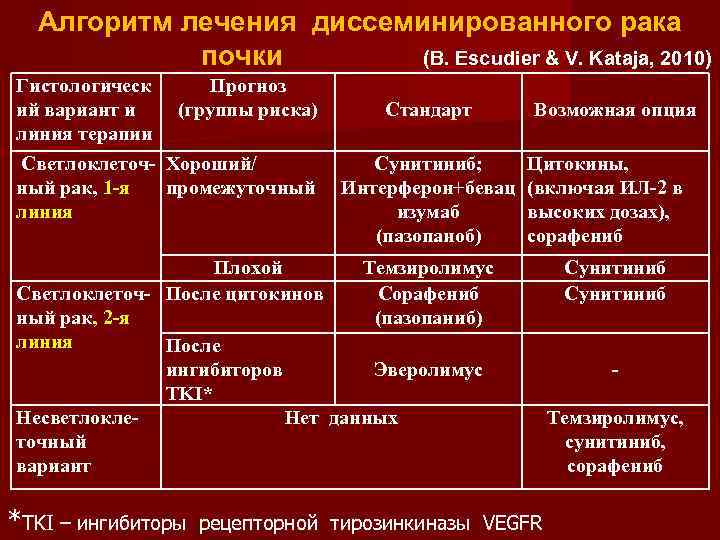 Алгоритм лечения диссеминированного рака почки (B. Escudier & V. Kataja, 2010)

| Гистологический вариант и линия терапии | Прогноз (группы риска) | Стандарт | Возможная опция |
|---|---|---|---|
| Светлоклеточный рак, 1-я линия | Хороший/ промежуточный | Сунитиниб; Интерферон+бевацизумаб (пазопаноб) | Цитокины, (включая ИЛ-2 в высоких дозах), сорафениб |
| | Плохой | Темзиролимус | Сунитиниб |
| Светлоклеточный рак, 2-я линия | После цитокинов | Сорафениб (пазопаниб) | Сунитиниб |
| | После ингибиторов TKI* | Эверолимус | - |
| Несветлоклеточный вариант | Нет данных | | Темзиролимус, сунитиниб, сорафениб |

*TKI – ингибиторы рецепторной тирозинкиназы VEGFR